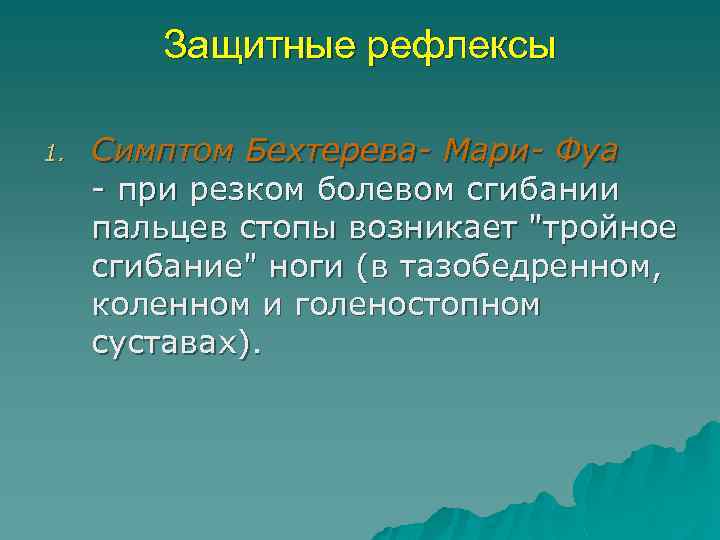 Защитные рефлексы

1. Симптом Бехтерева- Мари- Фуа - при резком болевом сгибании пальцев стопы возникает "тройное сгибание" ноги (в тазобедренном, коленном и голеностопном суставах).